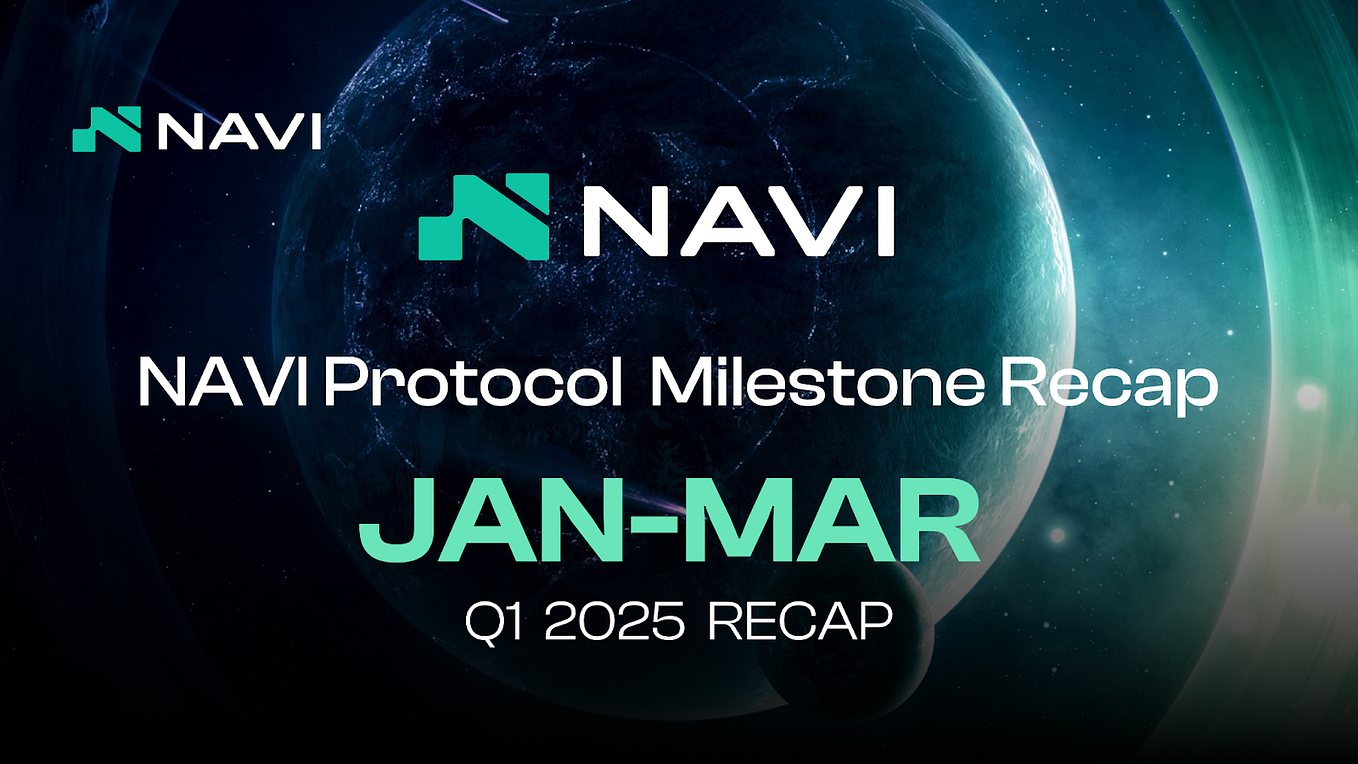 NAVI

NAVI

NAVI Protocol Milestone Recap

JAN-MAR

Q1 2025 RECAP